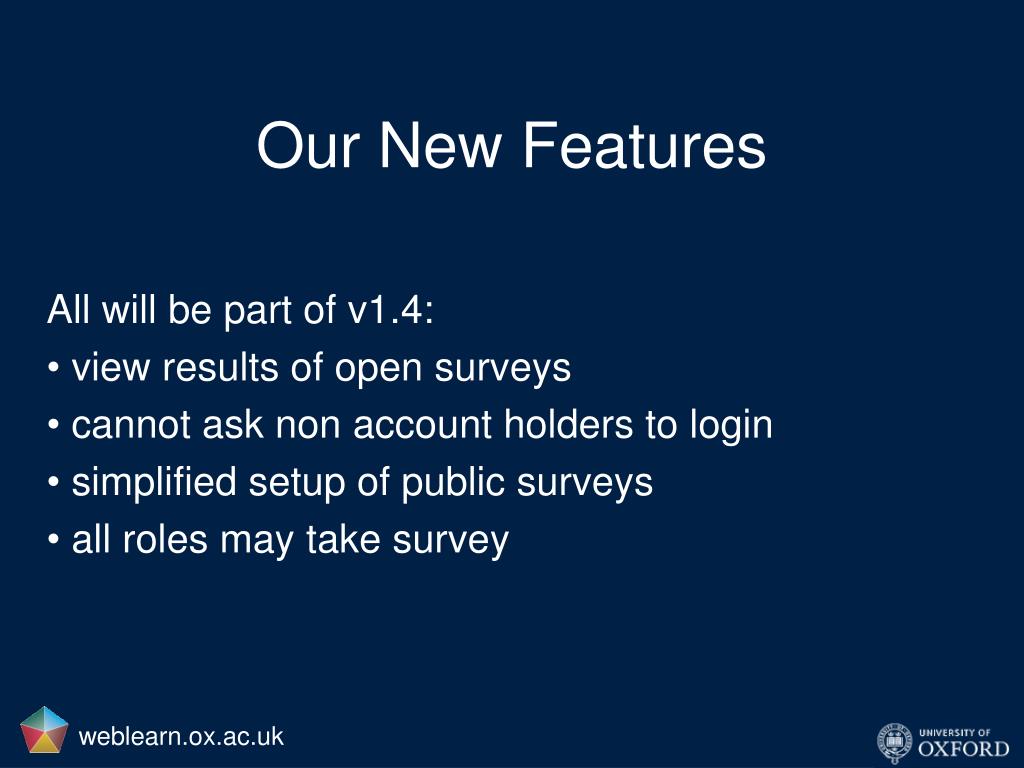 Our New Features

All will be part of v1.4:
• view results of open surveys
• cannot ask non account holders to login
• simplified setup of public surveys
• all roles may take survey

weblearn.ox.ac.uk

UNIVERSITY OF OXFORD